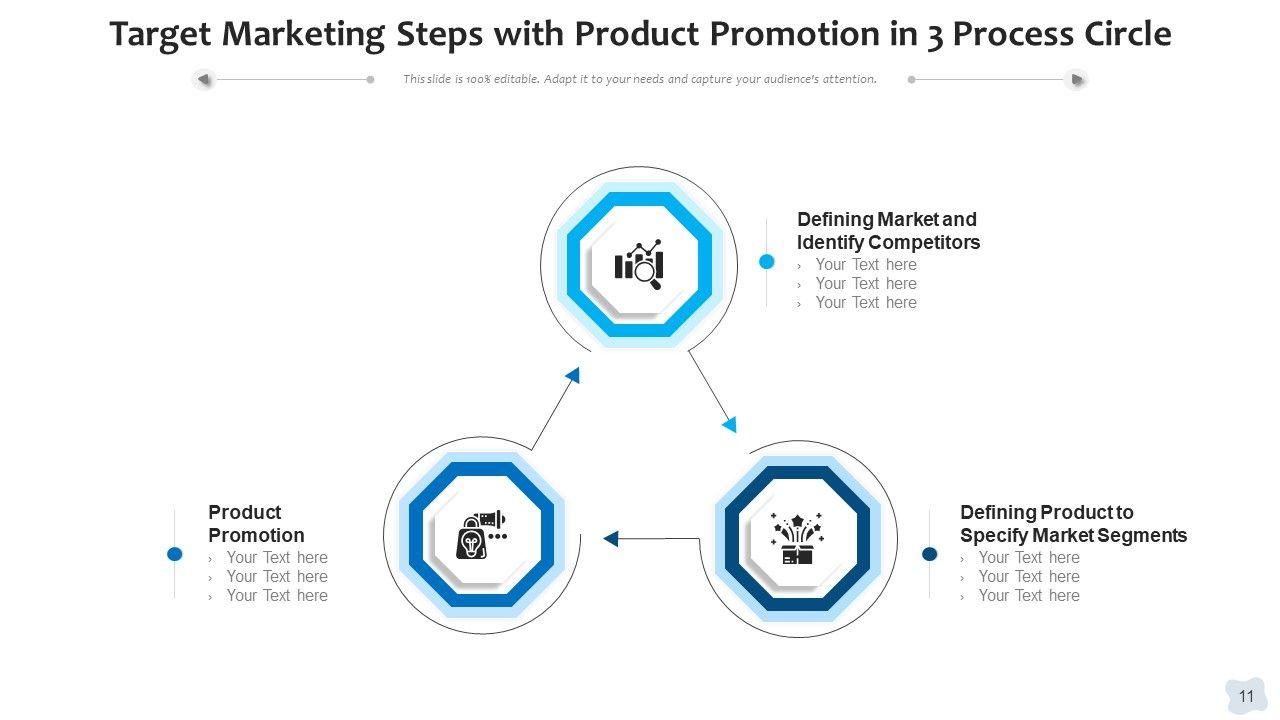 Target Marketing Steps with Product Promotion in 3 Process Circle

This slide is 100% editable. Adapt it to your needs and capture your audience's attention.

Defining Market and Identify Competitors
› Your Text here
› Your Text here
› Your Text here

Product Promotion
› Your Text here
› Your Text here
› Your Text here

Defining Product to Specify Market Segments
› Your Text here
› Your Text here
› Your Text here

11